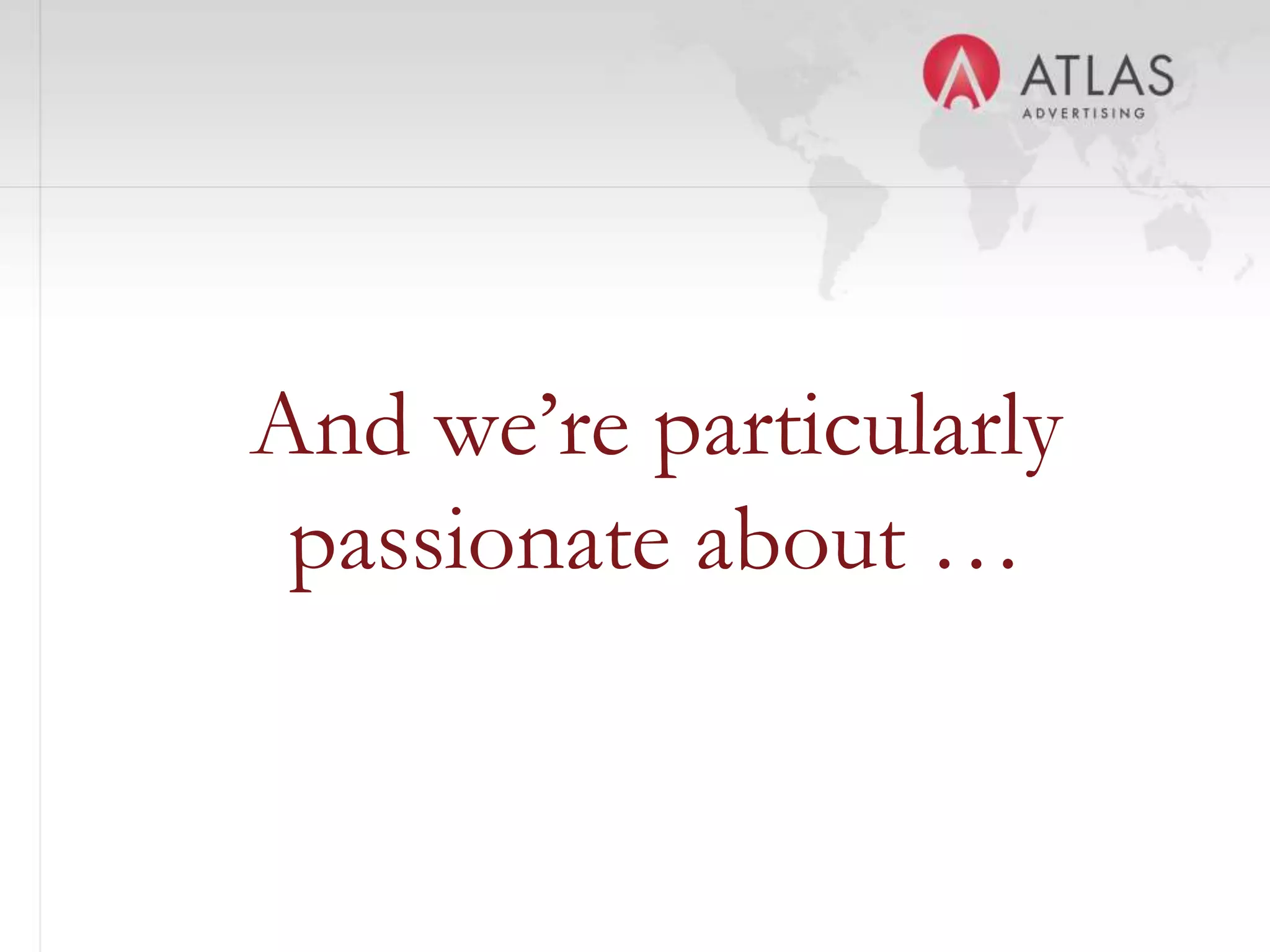 ATLAS
ADVERTISING

And we’re particularly passionate about …